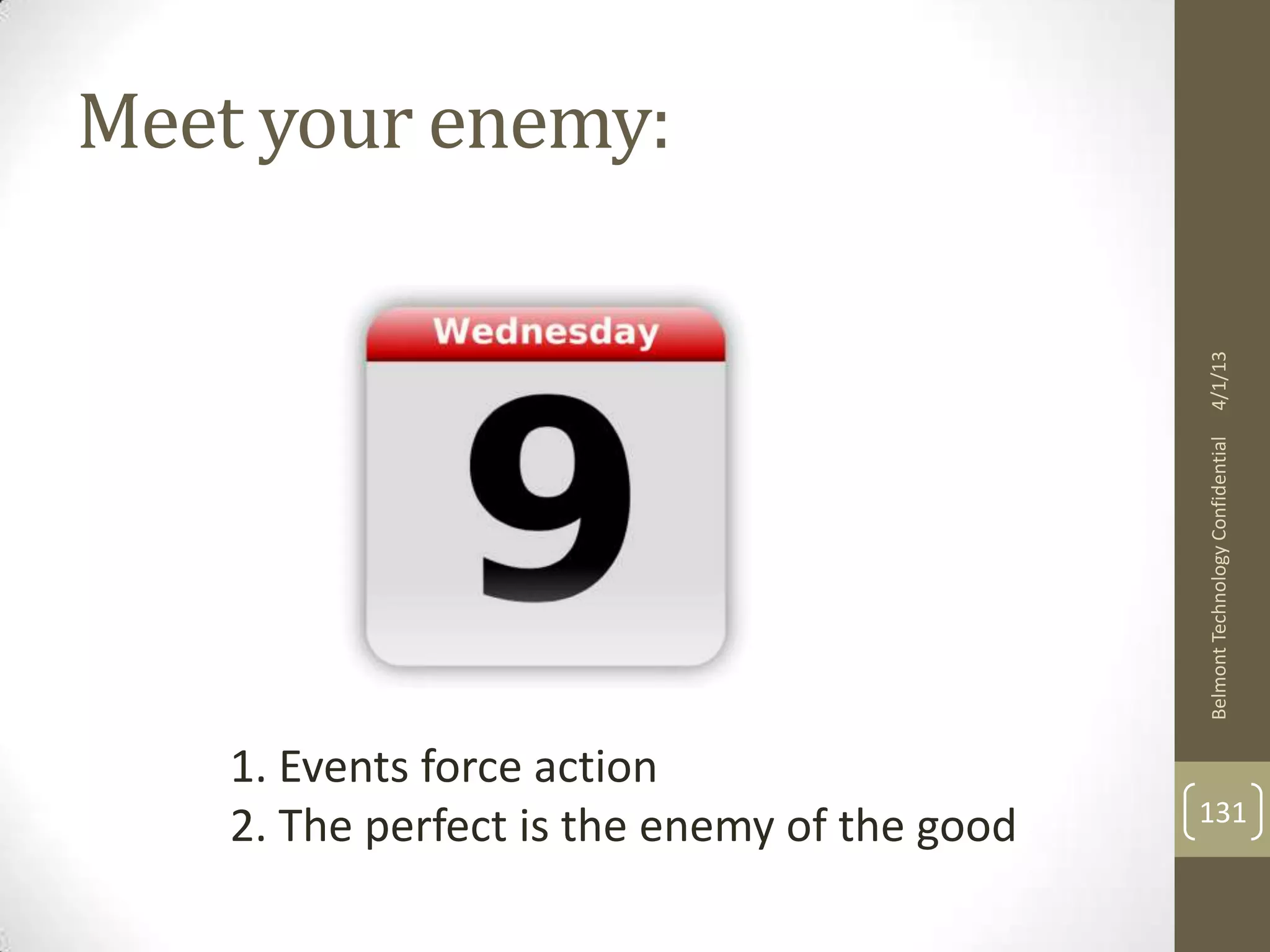 Meet your enemy:

Wednesday

9

1. Events force action
2. The perfect is the enemy of the good

Belmont Technology Confidential 4/1/13

131